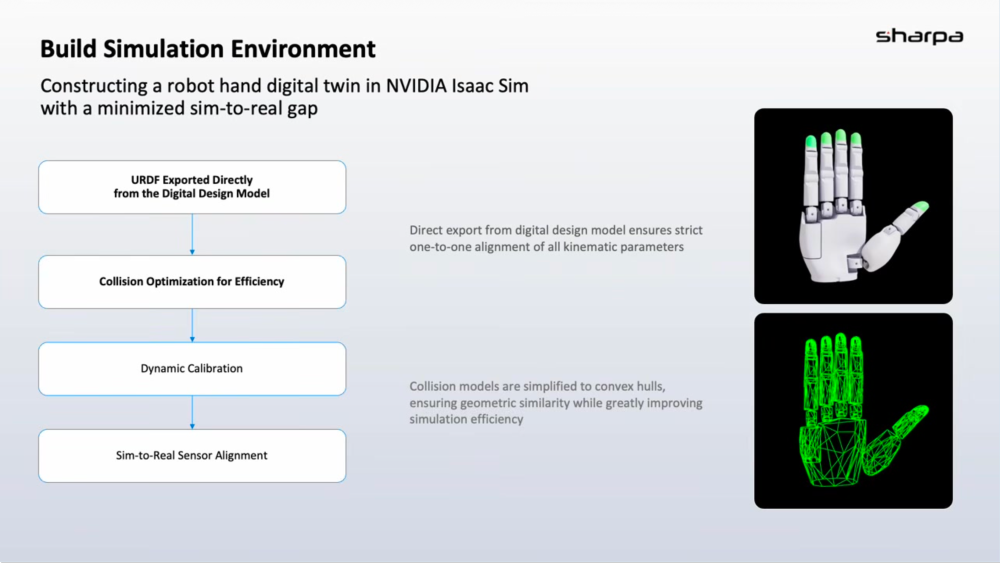 Build Simulation Environment

sharpa

Constructing a robot hand digital twin in NVIDIA Isaac Sim with a minimized sim-to-real gap

URDF Exported Directly from the Digital Design Model

Collision Optimization for Efficiency

Dynamic Calibration

Sim-to-Real Sensor Alignment

Direct export from digital design model ensures strict one-to-one alignment of all kinematic parameters

Collision models are simplified to convex hulls, ensuring geometric similarity while greatly improving simulation efficiency